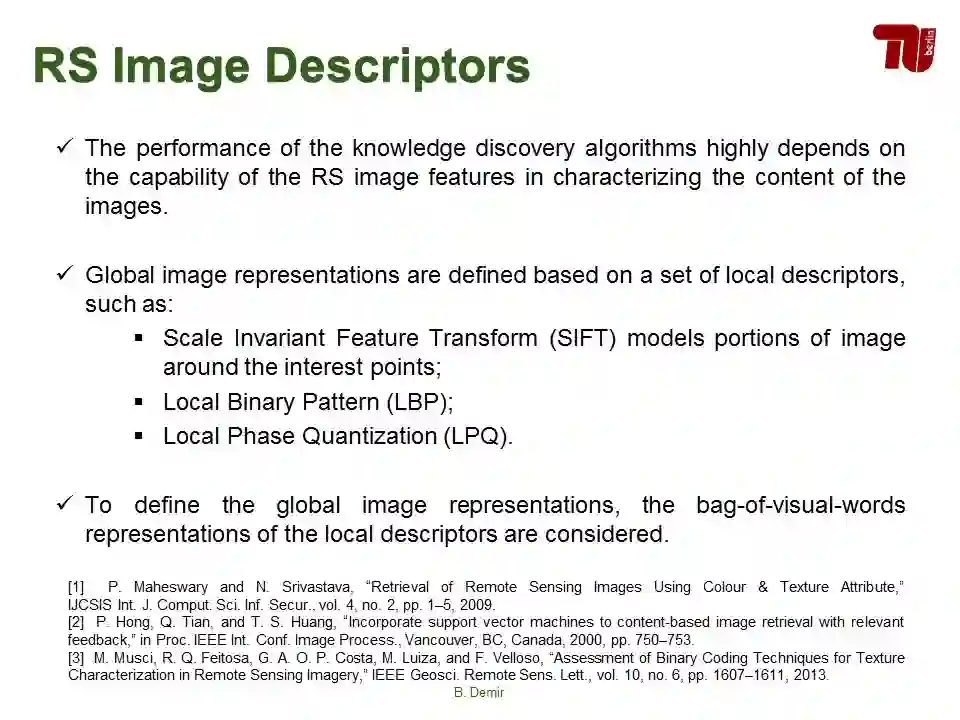 RS Image Descriptors

TU berlin

✓ The performance of the knowledge discovery algorithms highly depends on the capability of the RS image features in characterizing the content of the images.

✓ Global image representations are defined based on a set of local descriptors, such as:

▪ Scale Invariant Feature Transform (SIFT) models portions of image around the interest points;

▪ Local Binary Pattern (LBP);

▪ Local Phase Quantization (LPQ).

✓ To define the global image representations, the bag-of-visual-words representations of the local descriptors are considered.

[1] P. Maheswary and N. Srivastava, “Retrieval of Remote Sensing Images Using Colour & Texture Attribute,” IJCSIS Int. J. Comput. Sci. Inf. Secur., vol. 4, no. 2, pp. 1–5, 2009.
[2] P. Hong, Q. Tian, and T. S. Huang, “Incorporate support vector machines to content-based image retrieval with relevant feedback,” in Proc. IEEE Int. Conf. Image Process., Vancouver, BC, Canada, 2000, pp. 750–753.
[3] M. Musci, R. Q. Feitosa, G. A. O. P. Costa, M. Luiza, and F. Velloso, “Assessment of Binary Coding Techniques for Texture Characterization in Remote Sensing Imagery,” IEEE Geosci. Remote Sens. Lett., vol. 10, no. 6, pp. 1607–1611, 2013.

B. Demir